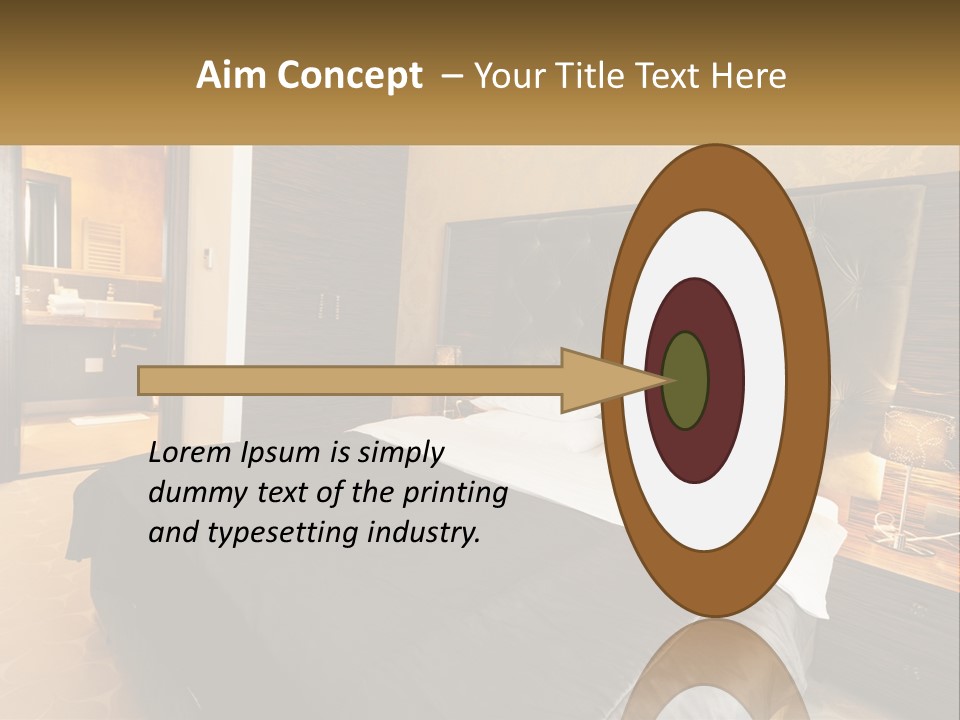 Aim Concept – Your Title Text Here

Lorem Ipsum is simply dummy text of the printing and typesetting industry.